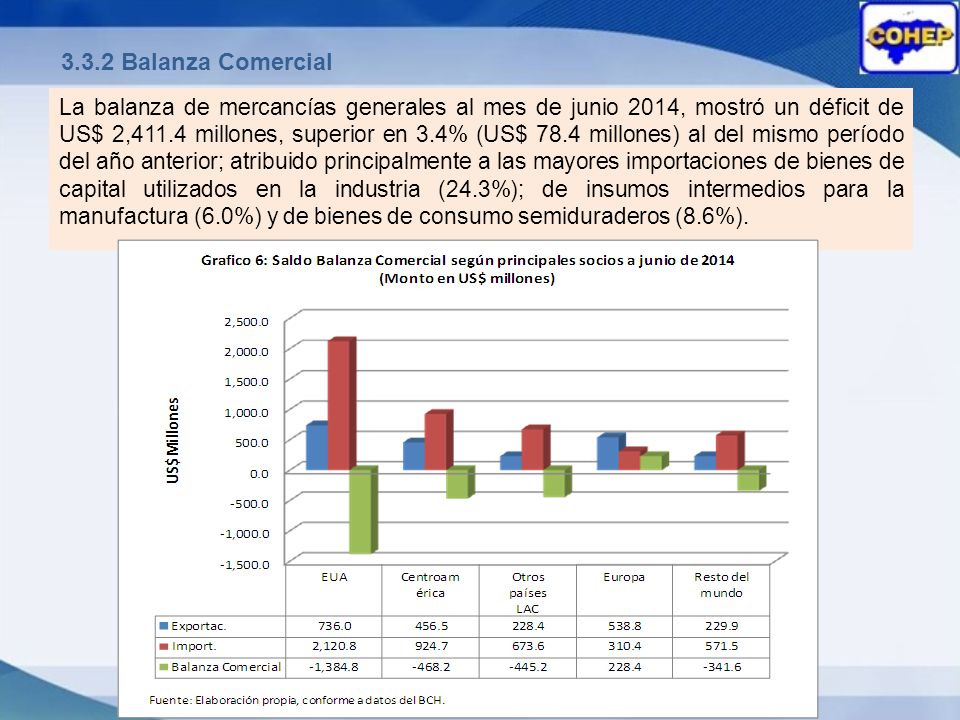 COHEP

3.3.2 Balanza Comercial

La balanza de mercancías generales al mes de junio 2014, mostró un déficit de US$ 2,411.4 millones, superior en 3.4% (US$ 78.4 millones) al del mismo período del año anterior; atribuido principalmente a las mayores importaciones de bienes de capital utilizados en la industria (24.3%); de insumos intermedios para la manufactura (6.0%) y de bienes de consumo semiduraderos (8.6%).

Grafico 6: Saldo Balanza Comercial según principales socios a junio de 2014
(Monto en US$ millones)

US$ Millones

2,500.0
2,000.0
1,500.0
1,000.0
500.0
0.0
-500.0
-1,000.0
-1,500.0

| | EUA | Centroamérica | Otros países LAC | Europa | Resto del mundo |
|---|---|---|---|---|---|
| Exportac. | 736.0 | 456.5 | 228.4 | 538.8 | 229.9 |
| Import. | 2,120.8 | 924.7 | 673.6 | 310.4 | 571.5 |
| Balanza Comercial | -1,384.8 | -468.2 | -445.2 | 228.4 | -341.6 |

Fuente: Elaboración propia, conforme a datos del BCH.